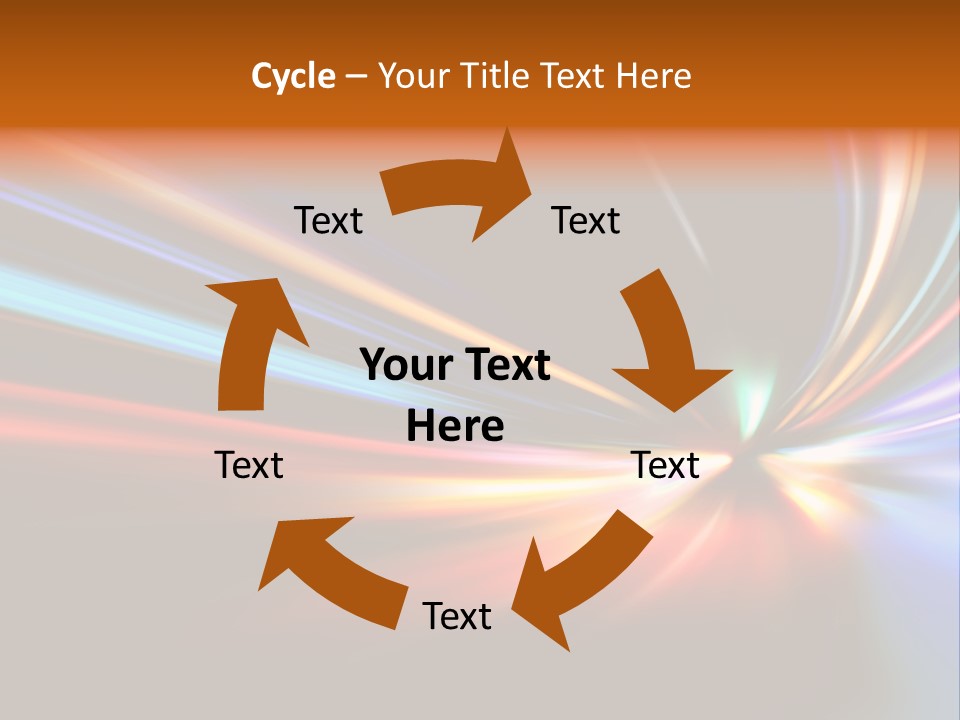 Cycle – Your Title Text Here

Text

Text

Your Text Here

Text

Text

Text